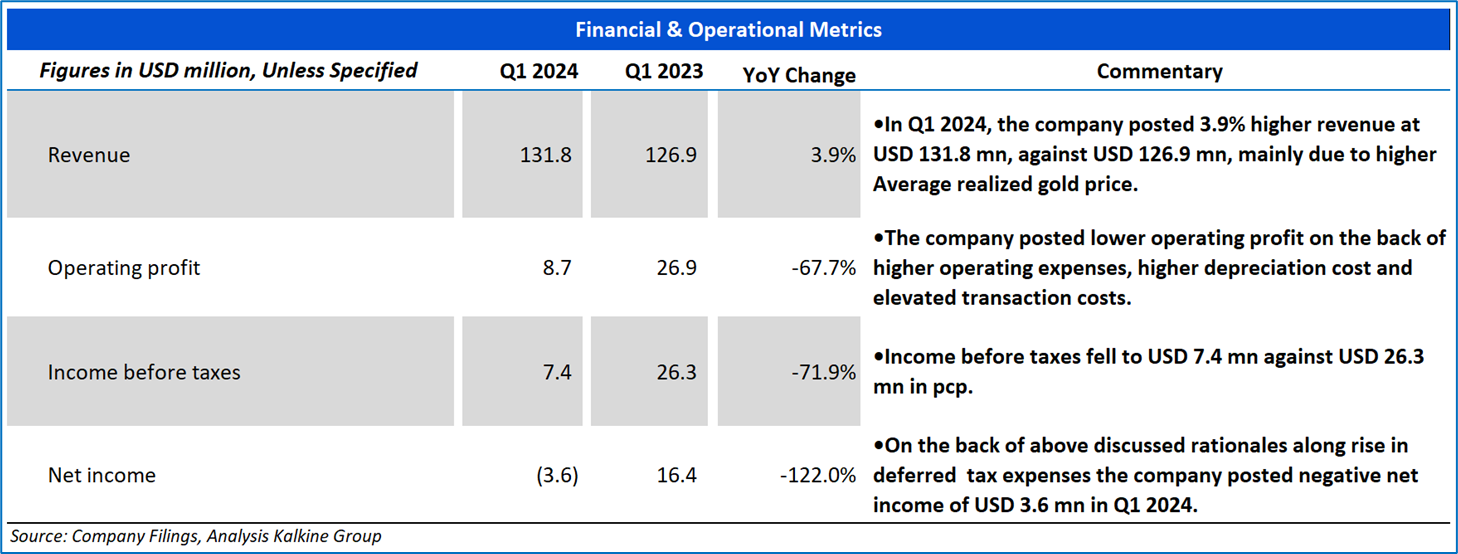 Financial & Operational Metrics

| Figures in USD million, Unless Specified | Q1 2024 | Q1 2023 | YoY Change | Commentary |
|---|---|---|---|---|
| Revenue | 131.8 | 126.9 | 3.9% | •In Q1 2024, the company posted 3.9% higher revenue at USD 131.8 mn, against USD 126.9 mn, mainly due to higher Average realized gold price. |
| Operating profit | 8.7 | 26.9 | -67.7% | •The company posted lower operating profit on the back of higher operating expenses, higher depreciation cost and elevated transaction costs. |
| Income before taxes | 7.4 | 26.3 | -71.9% | •Income before taxes fell to USD 7.4 mn against USD 26.3 mn in pcp. |
| Net income | (3.6) | 16.4 | -122.0% | •On the back of above discussed rationales along rise in deferred tax expenses the company posted negative net income of USD 3.6 mn in Q1 2024. |

Source: Company Filings, Analysis Kalkine Group